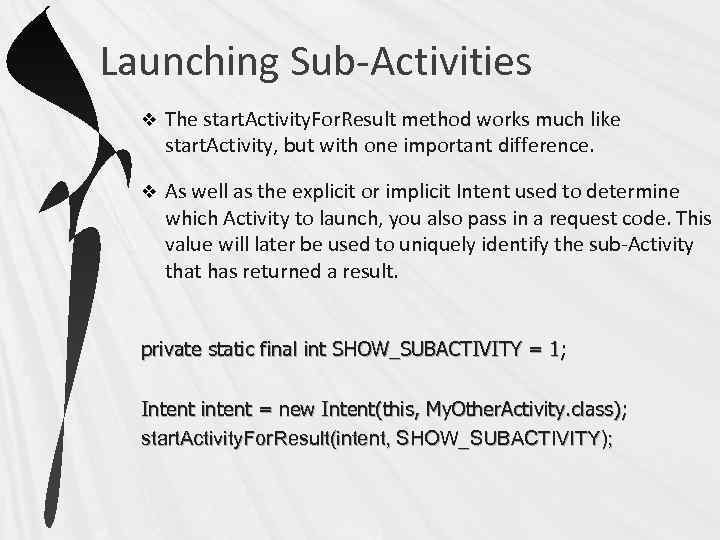 Launching Sub-Activities

❖ The startActivityForResult method works much like startActivity, but with one important difference.

❖ As well as the explicit or implicit Intent used to determine which Activity to launch, you also pass in a request code. This value will later be used to uniquely identify the sub-Activity that has returned a result.

private static final int SHOW_SUBACTIVITY = 1;

Intent intent = new Intent(this, MyOtherActivity.class);
startActivityForResult(intent, SHOW_SUBACTIVITY);